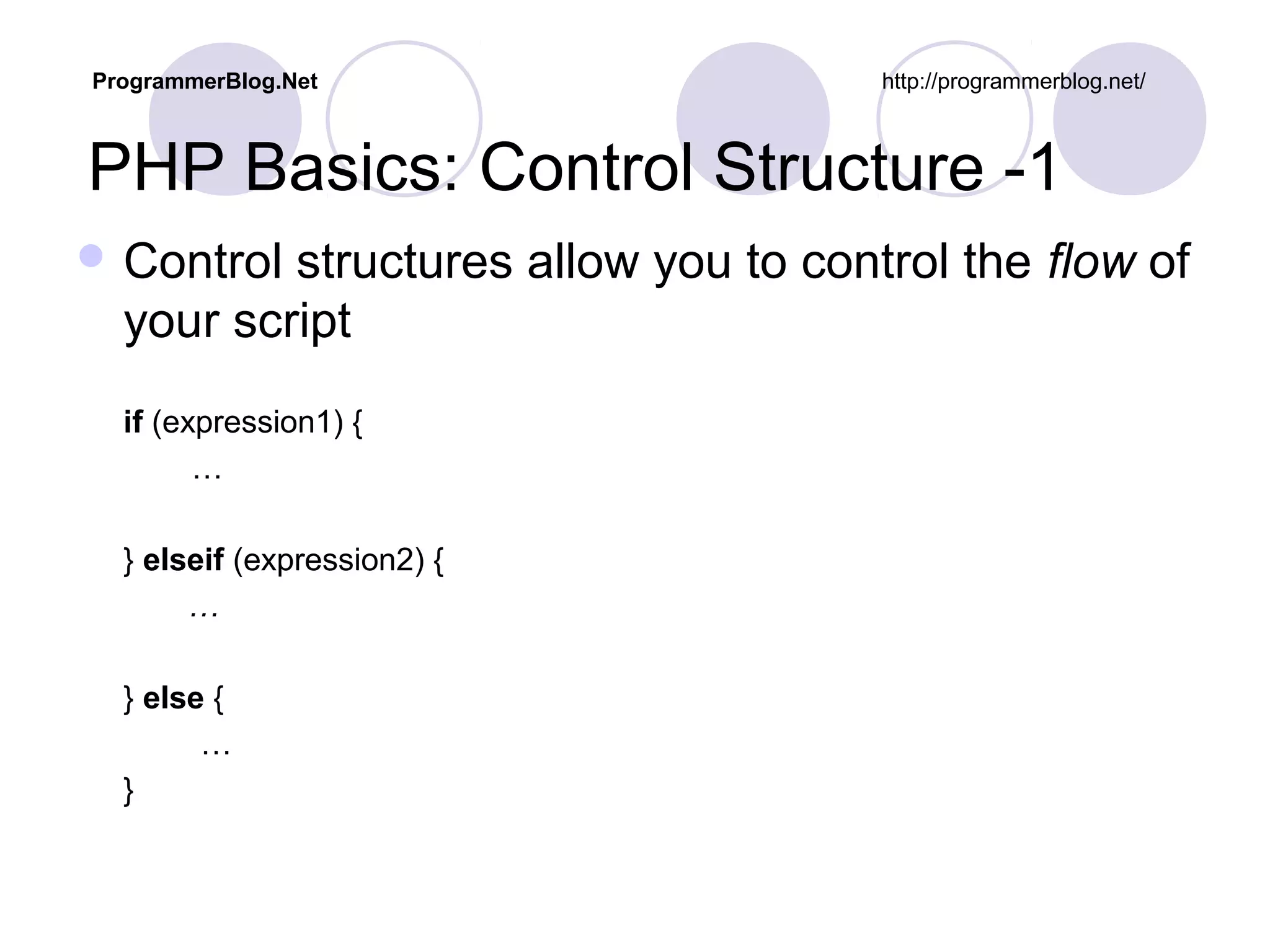 ProgrammerBlog.Net http://programmerblog.net/

PHP Basics: Control Structure -1

Control structures allow you to control the flow of your script

if (expression1) {
…

} elseif (expression2) {
…

} else {
…
}